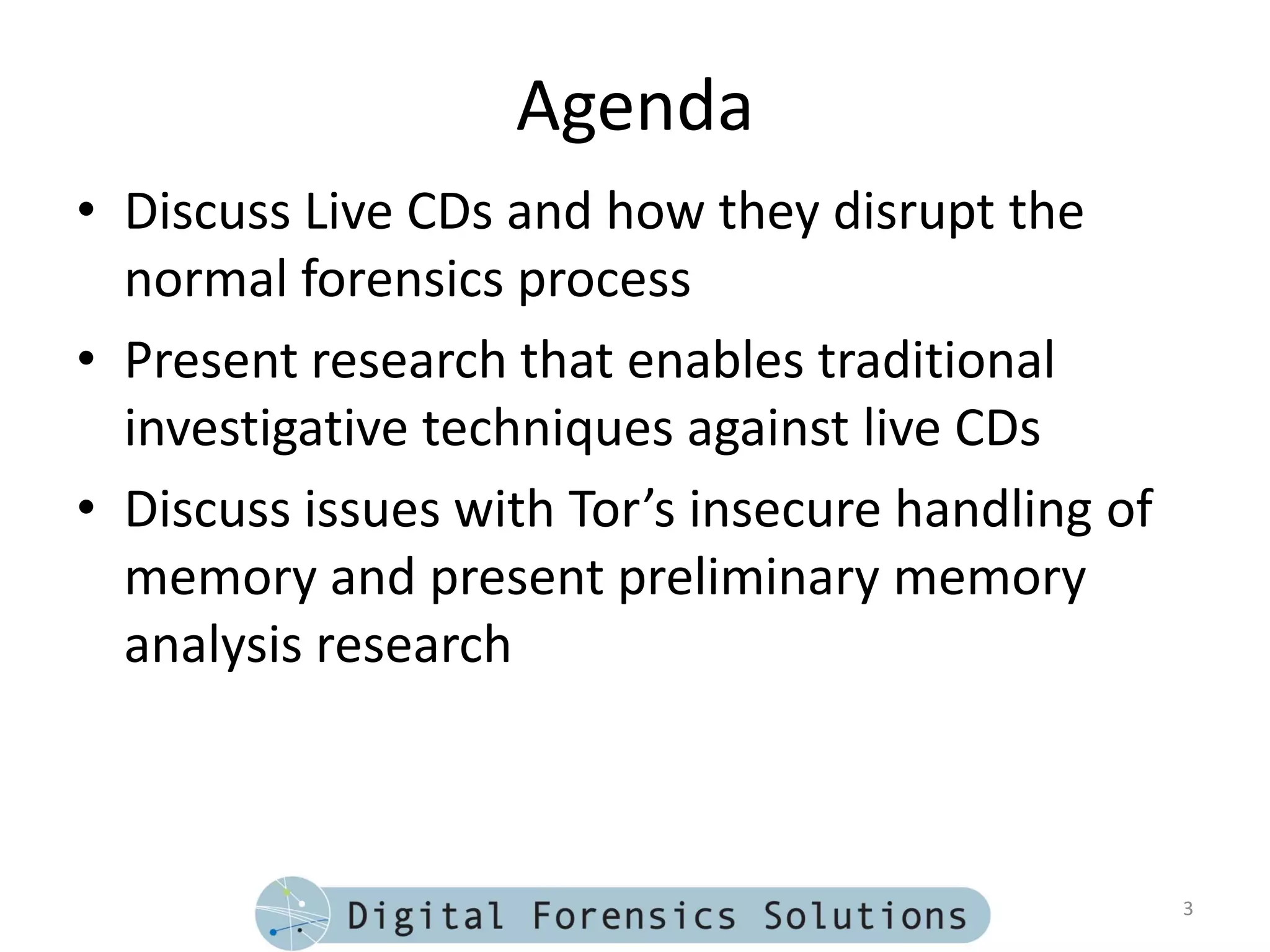 Agenda

• Discuss Live CDs and how they disrupt the normal forensics process

• Present research that enables traditional investigative techniques against live CDs

• Discuss issues with Tor’s insecure handling of memory and present preliminary memory analysis research

Digital Forensics Solutions

3